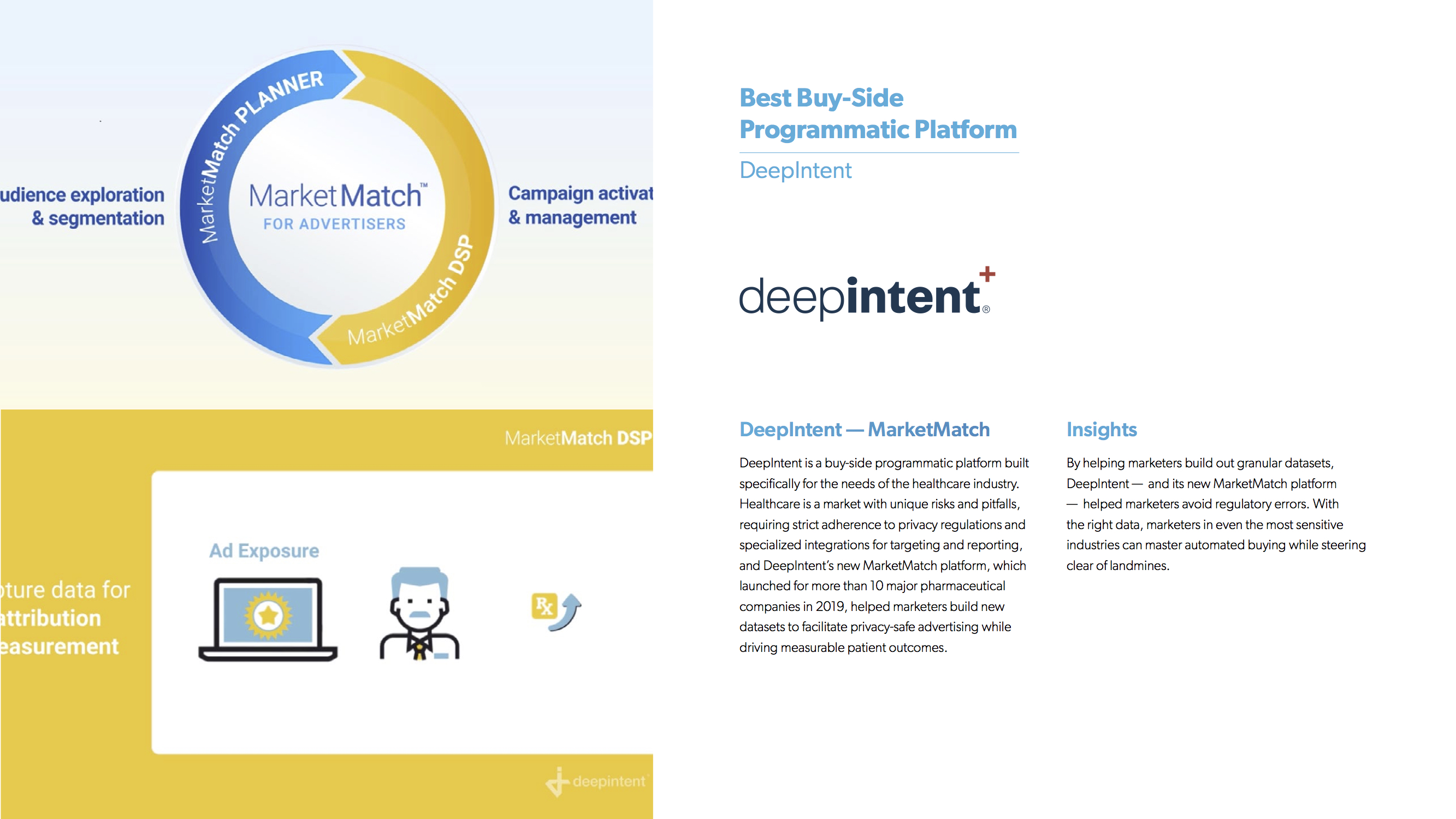 MarketMatch PLANNER

udience exploration
& segmentation

MarketMatch™
FOR ADVERTISERS

Campaign activat
& management

MarketMatch DSP

MarketMatch DSP

Ad Exposure

pture data for
attribution
easurement

Rx

deepintent

Best Buy-Side Programmatic Platform

DeepIntent

deepintent®

DeepIntent — MarketMatch

DeepIntent is a buy-side programmatic platform built specifically for the needs of the healthcare industry. Healthcare is a market with unique risks and pitfalls, requiring strict adherence to privacy regulations and specialized integrations for targeting and reporting, and DeepIntent's new MarketMatch platform, which launched for more than 10 major pharmaceutical companies in 2019, helped marketers build new datasets to facilitate privacy-safe advertising while driving measurable patient outcomes.

Insights

By helping marketers build out granular datasets, DeepIntent — and its new MarketMatch platform — helped marketers avoid regulatory errors. With the right data, marketers in even the most sensitive industries can master automated buying while steering clear of landmines.